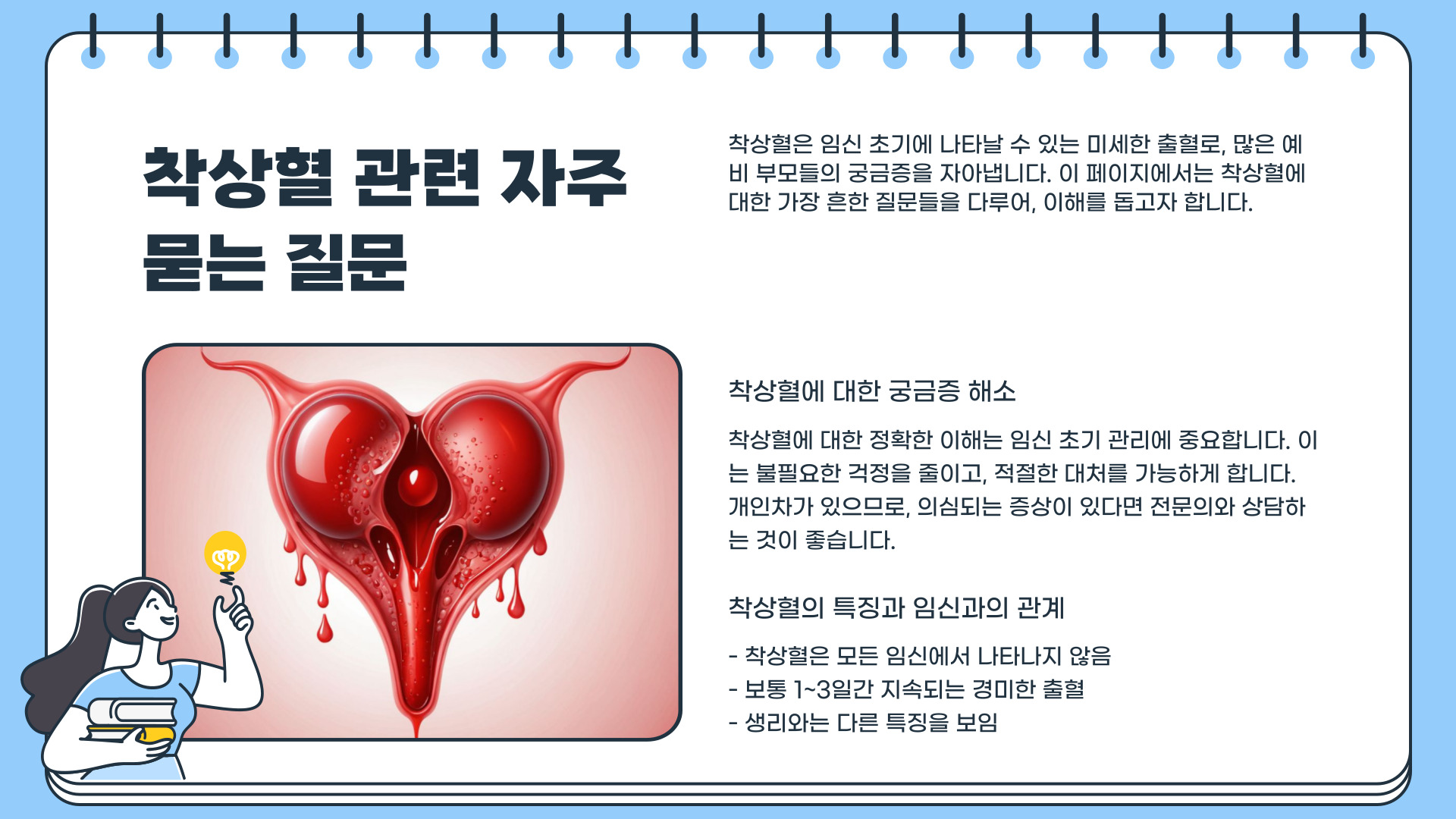 착상혈 관련 자주 묻는 질문

착상혈은 임신 초기에 나타날 수 있는 미세한 출혈로, 많은 예비 부모들의 궁금증을 자아냅니다. 이 페이지에서는 착상혈에 대한 가장 흔한 질문들을 다루어, 이해를 돕고자 합니다.

착상혈에 대한 궁금증 해소

착상혈에 대한 정확한 이해는 임신 초기 관리에 중요합니다. 이는 불필요한 걱정을 줄이고, 적절한 대처를 가능하게 합니다. 개인차가 있으므로, 의심되는 증상이 있다면 전문의와 상담하는 것이 좋습니다.

착상혈의 특징과 임신과의 관계

- 착상혈은 모든 임신에서 나타나지 않음
- 보통 1~3일간 지속되는 경미한 출혈
- 생리와는 다른 특징을 보임